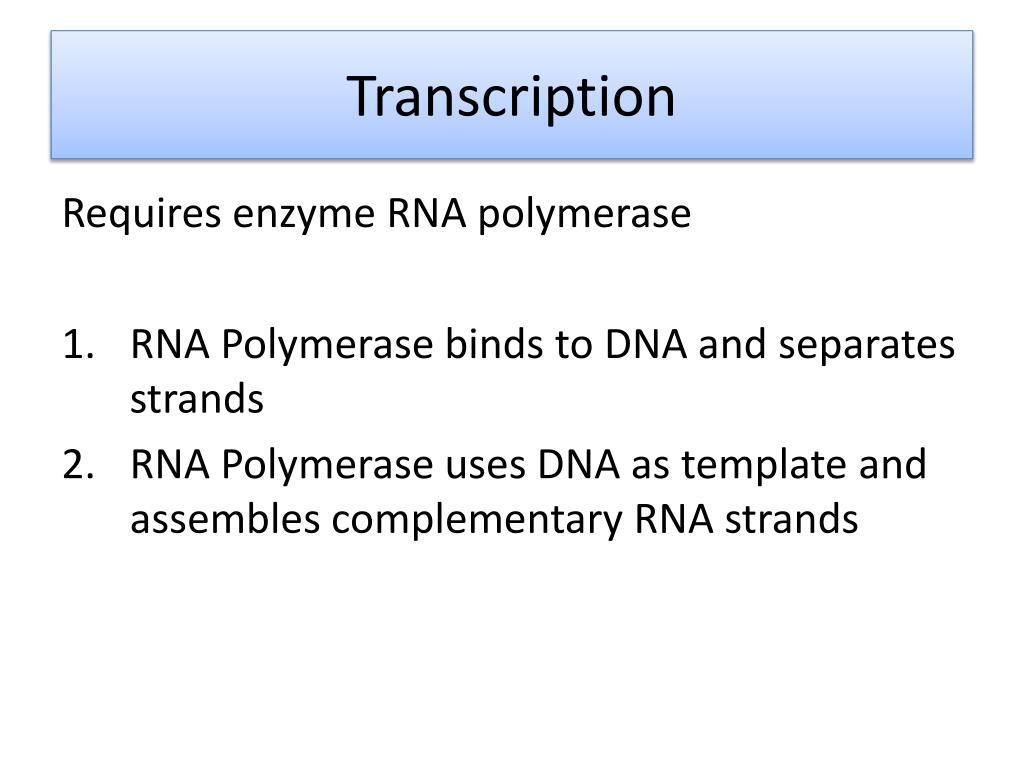 Transcription

Requires enzyme RNA polymerase

1. RNA Polymerase binds to DNA and separates strands
2. RNA Polymerase uses DNA as template and assembles complementary RNA strands